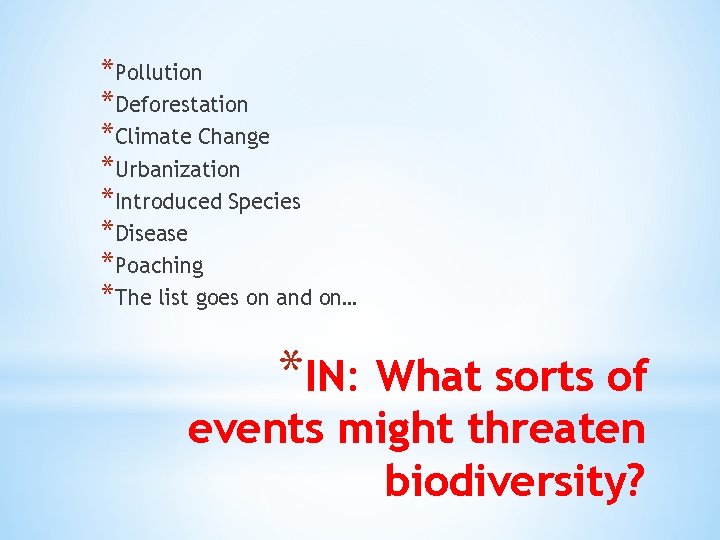 *Pollution
*Deforestation
*Climate Change
*Urbanization
*Introduced Species
*Disease
*Poaching
*The list goes on and on…

*IN: What sorts of events might threaten biodiversity?